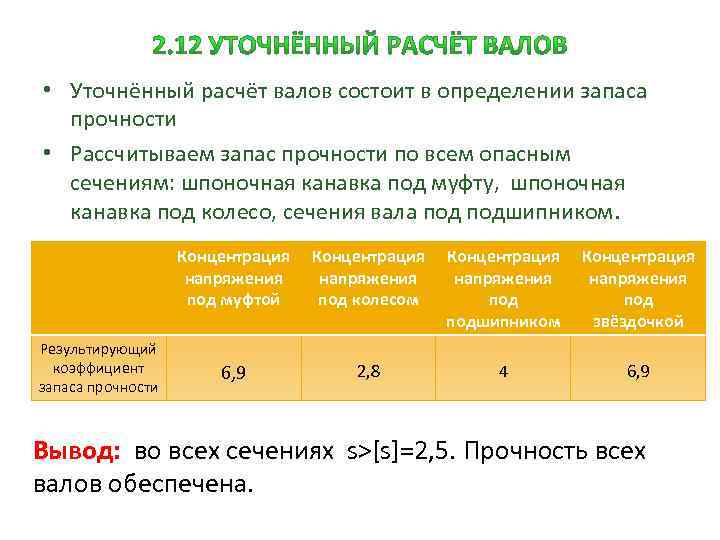 2.12 УТОЧНЁННЫЙ РАСЧЁТ ВАЛОВ

• Уточнённый расчёт валов состоит в определении запаса прочности

• Рассчитываем запас прочности по всем опасным сечениям: шпоночная канавка под муфту, шпоночная канавка под колесо, сечения вала под подшипником.

| | Концентрация напряжения под муфтой | Концентрация напряжения под колесом | Концентрация напряжения под подшипником | Концентрация напряжения под звёздочкой |
|---|---|---|---|---|
| Результирующий коэффициент запаса прочности | 6,9 | 2,8 | 4 | 6,9 |

Вывод: во всех сечениях s>[s]=2,5. Прочность всех валов обеспечена.